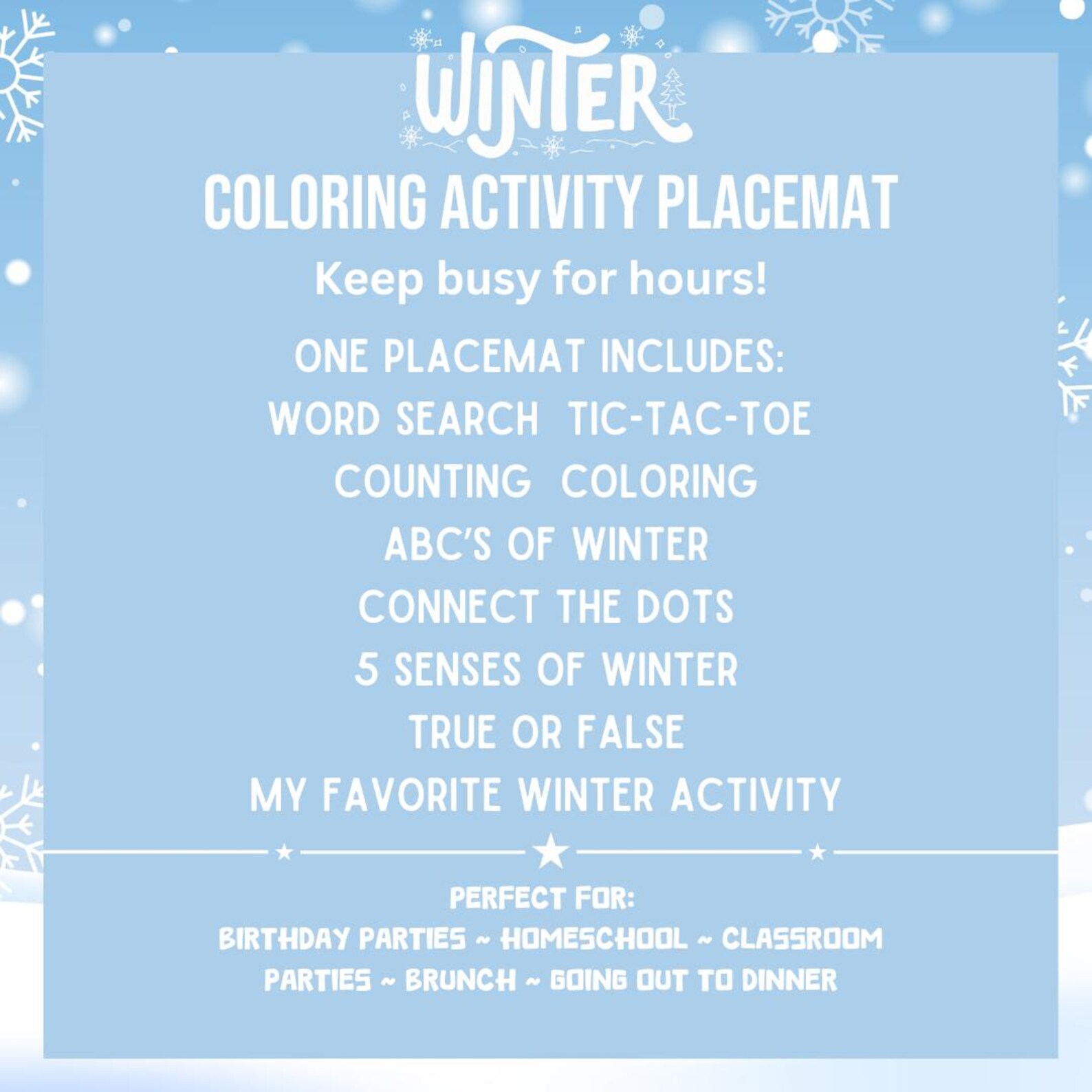 WINTER

COLORING ACTIVITY PLACEMAT

Keep busy for hours!

ONE PLACEMAT INCLUDES:
WORD SEARCH TIC-TAC-TOE
COUNTING COLORING
ABC'S OF WINTER
CONNECT THE DOTS
5 SENSES OF WINTER
TRUE OR FALSE
MY FAVORITE WINTER ACTIVITY

PERFECT FOR:
BIRTHDAY PARTIES ~ HOMESCHOOL ~ CLASSROOM PARTIES ~ BRUNCH ~ GOING OUT TO DINNER